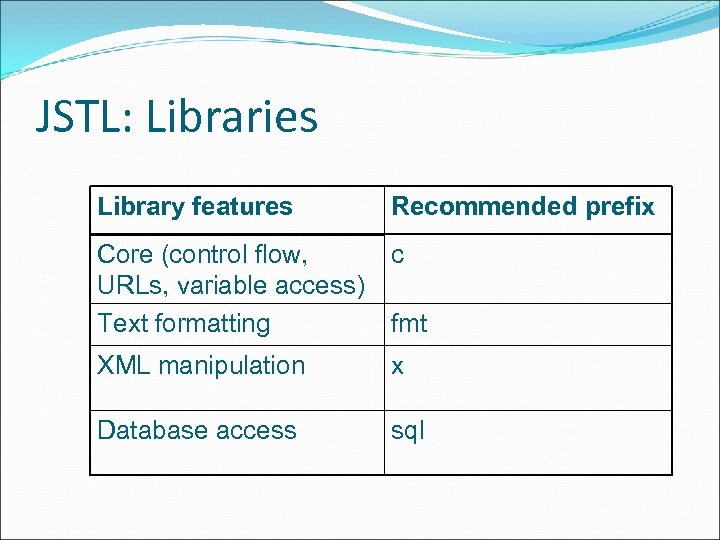 JSTL: Libraries

| Library features | Recommended prefix |
|---|---|
| Core (control flow, URLs, variable access) | c |
| Text formatting | fmt |
| XML manipulation | x |
| Database access | sql |